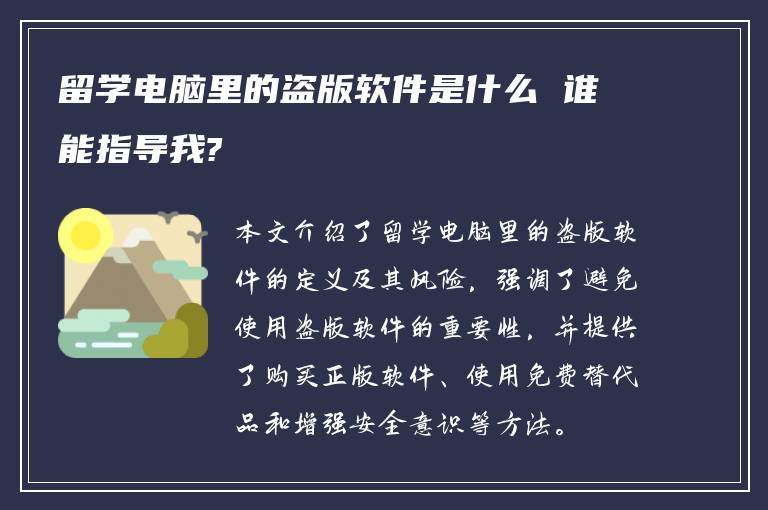 留学电脑里的盗版软件是什么 谁能指导我?

本文介绍了留学电脑里的盗版软件的定义及其风险，强调了避免使用盗版软件的重要性，并提供了购买正版软件、使用免费替代品和增强安全意识等方法。